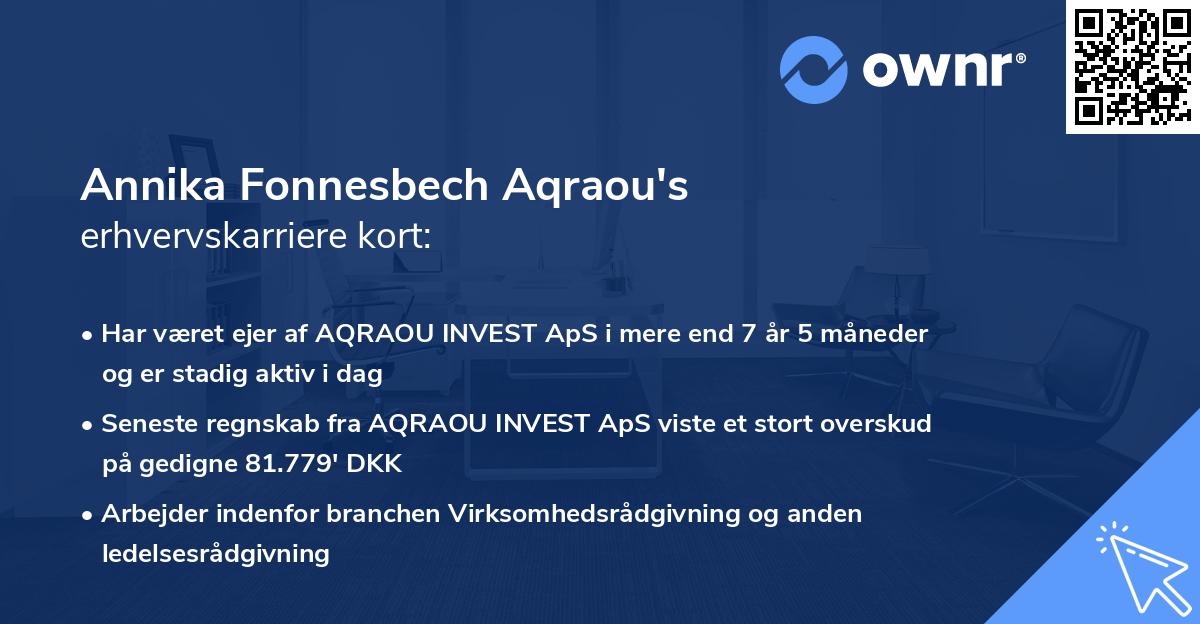 ownr®

Annika Fonnesbech Aqraou's
erhvervskarriere kort:

• Har været ejer af AQRAOU INVEST ApS i mere end 7 år 5 måneder og er stadig aktiv i dag
• Seneste regnskab fra AQRAOU INVEST ApS viste et stort overskud på gedigne 81.779' DKK
• Arbejder indenfor branchen Virksomhedsrådgivning og anden ledelsesrådgivning